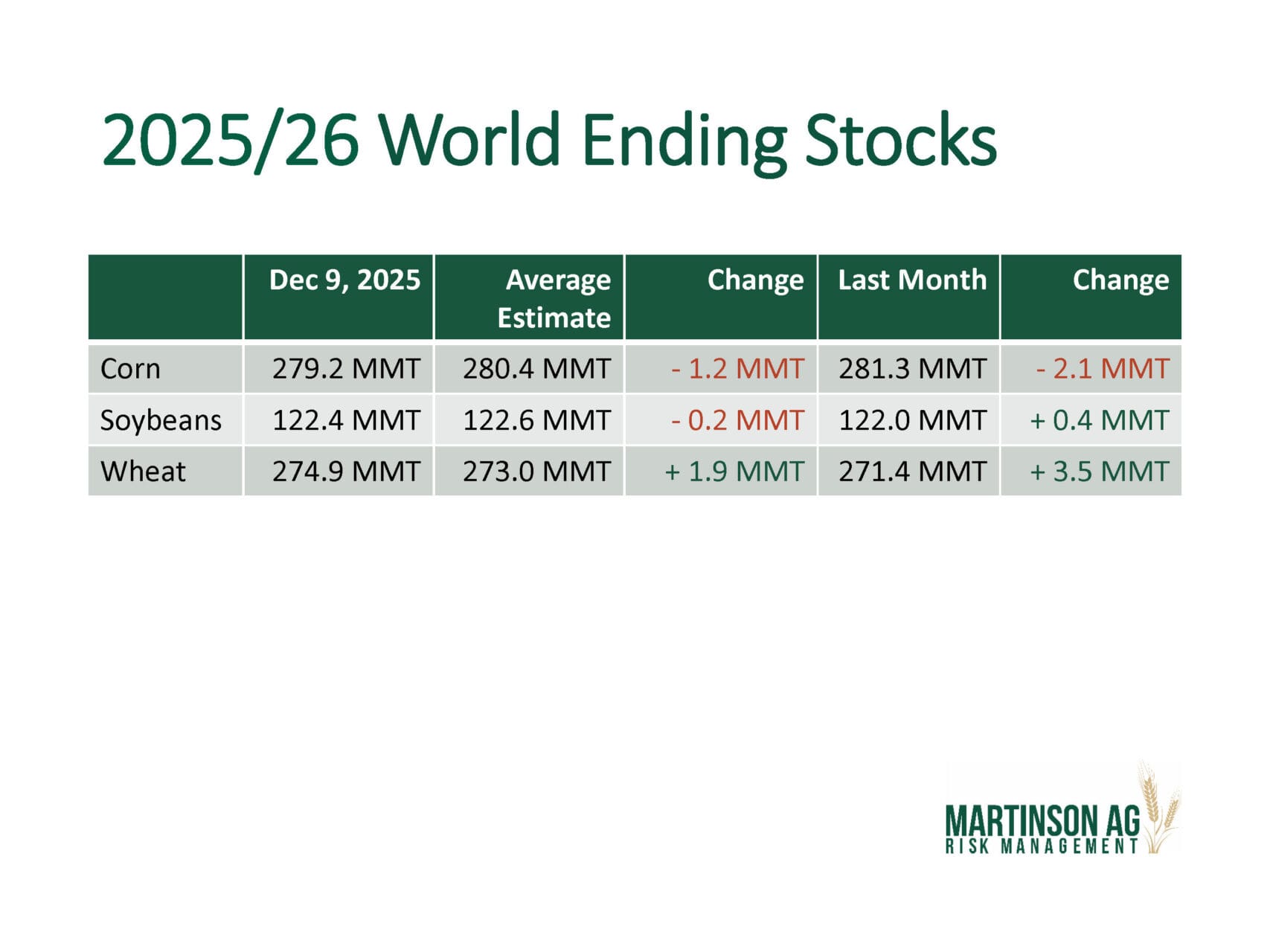 2025/26 World Ending Stocks

| | Dec 9, 2025 | Average Estimate | Change | Last Month | Change |
|---|---|---|---|---|---|
| Corn | 279.2 MMT | 280.4 MMT | - 1.2 MMT | 281.3 MMT | - 2.1 MMT |
| Soybeans | 122.4 MMT | 122.6 MMT | - 0.2 MMT | 122.0 MMT | + 0.4 MMT |
| Wheat | 274.9 MMT | 273.0 MMT | + 1.9 MMT | 271.4 MMT | + 3.5 MMT |

MARTINSON AG
RISK MANAGEMENT